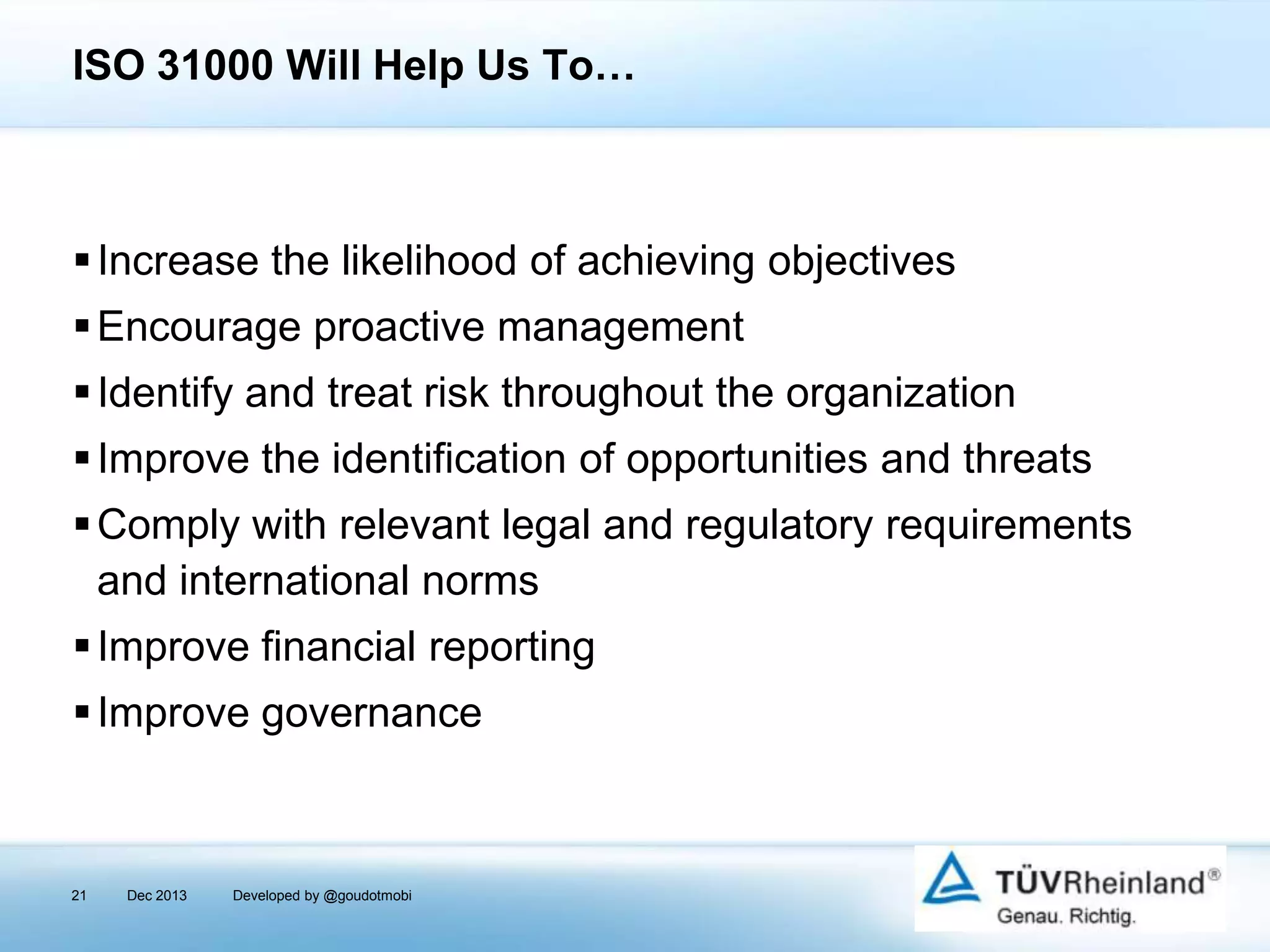 ISO 31000 Will Help Us To…

▪ Increase the likelihood of achieving objectives
▪ Encourage proactive management
▪ Identify and treat risk throughout the organization
▪ Improve the identification of opportunities and threats
▪ Comply with relevant legal and regulatory requirements and international norms
▪ Improve financial reporting
▪ Improve governance

21 Dec 2013 Developed by @goudotmobi

TÜVRheinland®
Genau. Richtig.